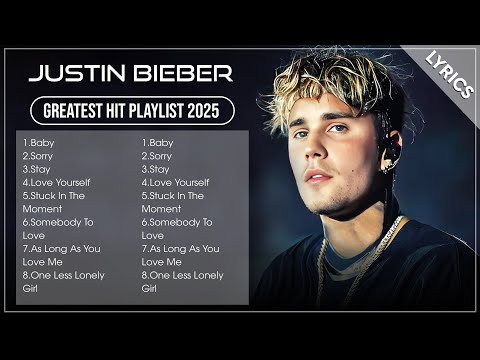 JUSTIN BIEBER

GREATEST HIT PLAYLIST 2025

LYRICS

1.Baby
2.Sorry
3.Stay
4.Love Yourself
5.Stuck In The Moment
6.Somebody To Love
7.As Long As You Love Me
8.One Less Lonely Girl

1.Baby
2.Sorry
3.Stay
4.Love Yourself
5.Stuck In The Moment
6.Somebody To Love
7.As Long As You Love Me
8.One Less Lonely Girl